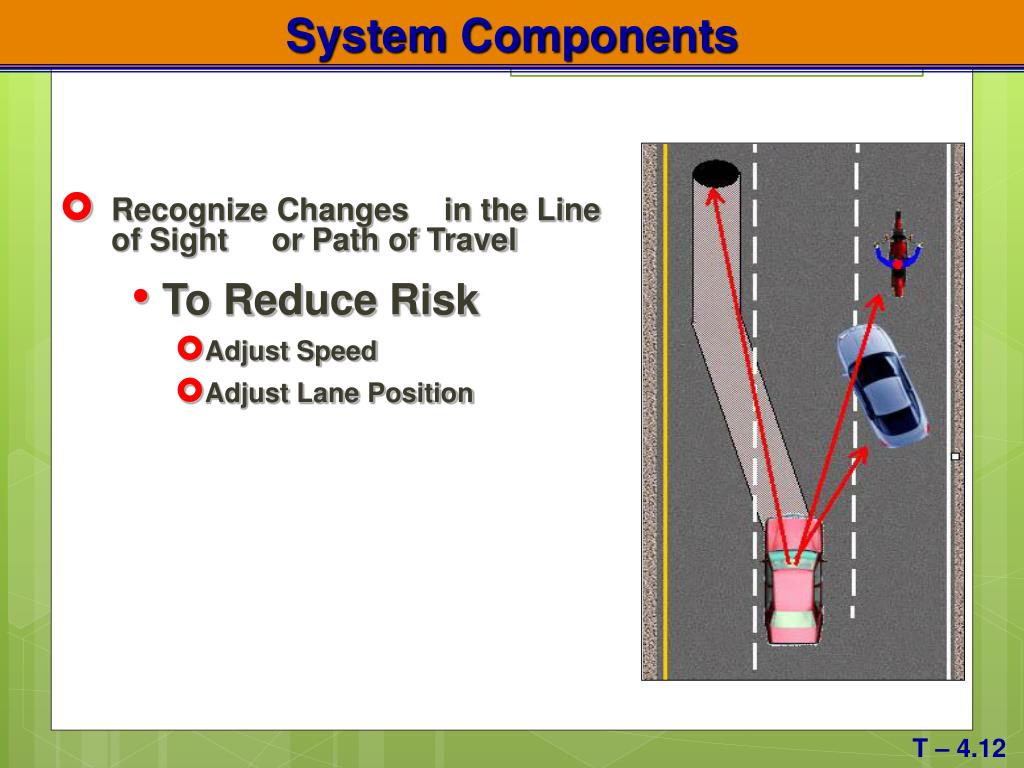 System Components

Recognize Changes in the Line of Sight or Path of Travel

• To Reduce Risk

Adjust Speed

Adjust Lane Position

T – 4.12